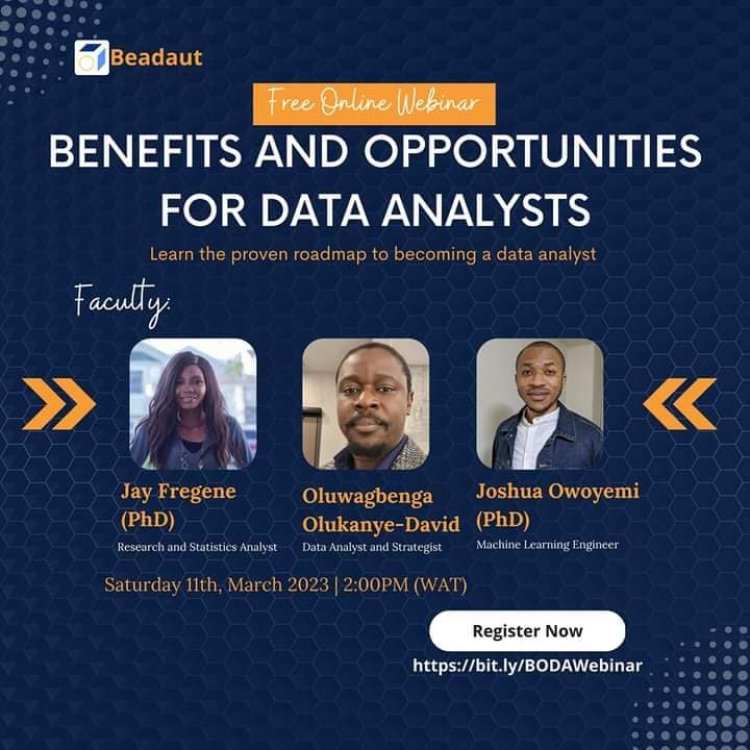 Beadaut

Free Online Webinar

BENEFITS AND OPPORTUNITIES FOR DATA ANALYSTS

Learn the proven roadmap to becoming a data analyst

Faculty:

Jay Fregene (PhD)
Research and Statistics Analyst

Oluwagbenga Olukanye-David
Data Analyst and Strategist

Joshua Owoyemi (PhD)
Machine Learning Engineer

Saturday 11th, March 2023 | 2:00PM (WAT)

Register Now

https://bit.ly/BODAWebinar